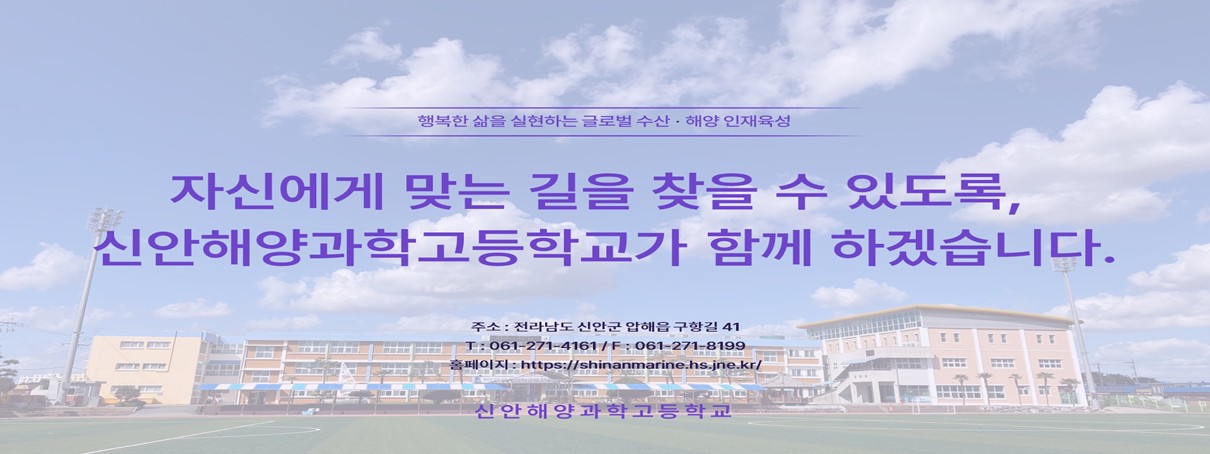 행복한 삶을 실현하는 글로벌 수산 · 해양 인재육성

자신에게 맞는 길을 찾을 수 있도록,
신안해양과학고등학교가 함께 하겠습니다.

주소 : 전라남도 신안군 압해읍 구항길 41
T : 061-271-4161 / F : 061-271-8199
홈페이지 : https://shinanmarine.hs.jne.kr/

신안해양과학고등학교